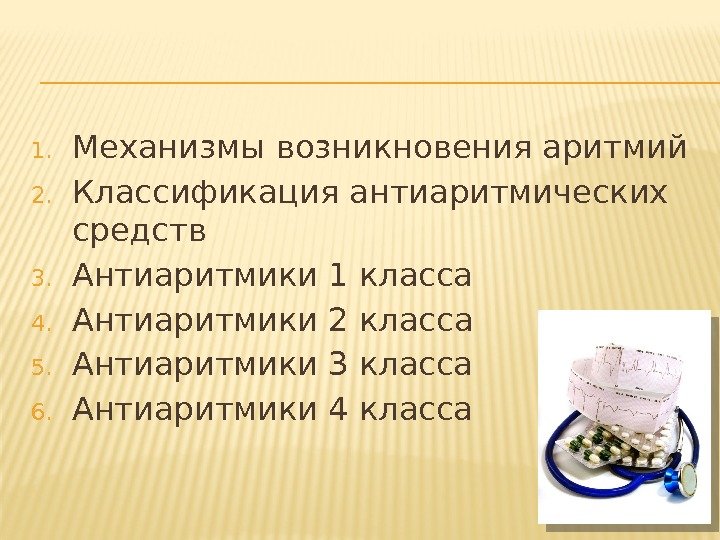 1. Механизмы возникновения аритмий
2. Классификация антиаритмических средств
3. Антиаритмики 1 класса
4. Антиаритмики 2 класса
5. Антиаритмики 3 класса
6. Антиаритмики 4 класса